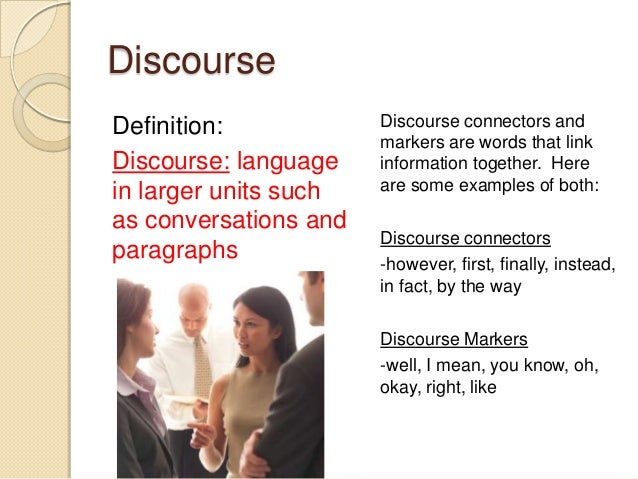 Discourse

Definition:

Discourse: language in larger units such as conversations and paragraphs

Discourse connectors and markers are words that link information together. Here are some examples of both:

Discourse connectors

-however, first, finally, instead, in fact, by the way

Discourse Markers

-well, I mean, you know, oh, okay, right, like